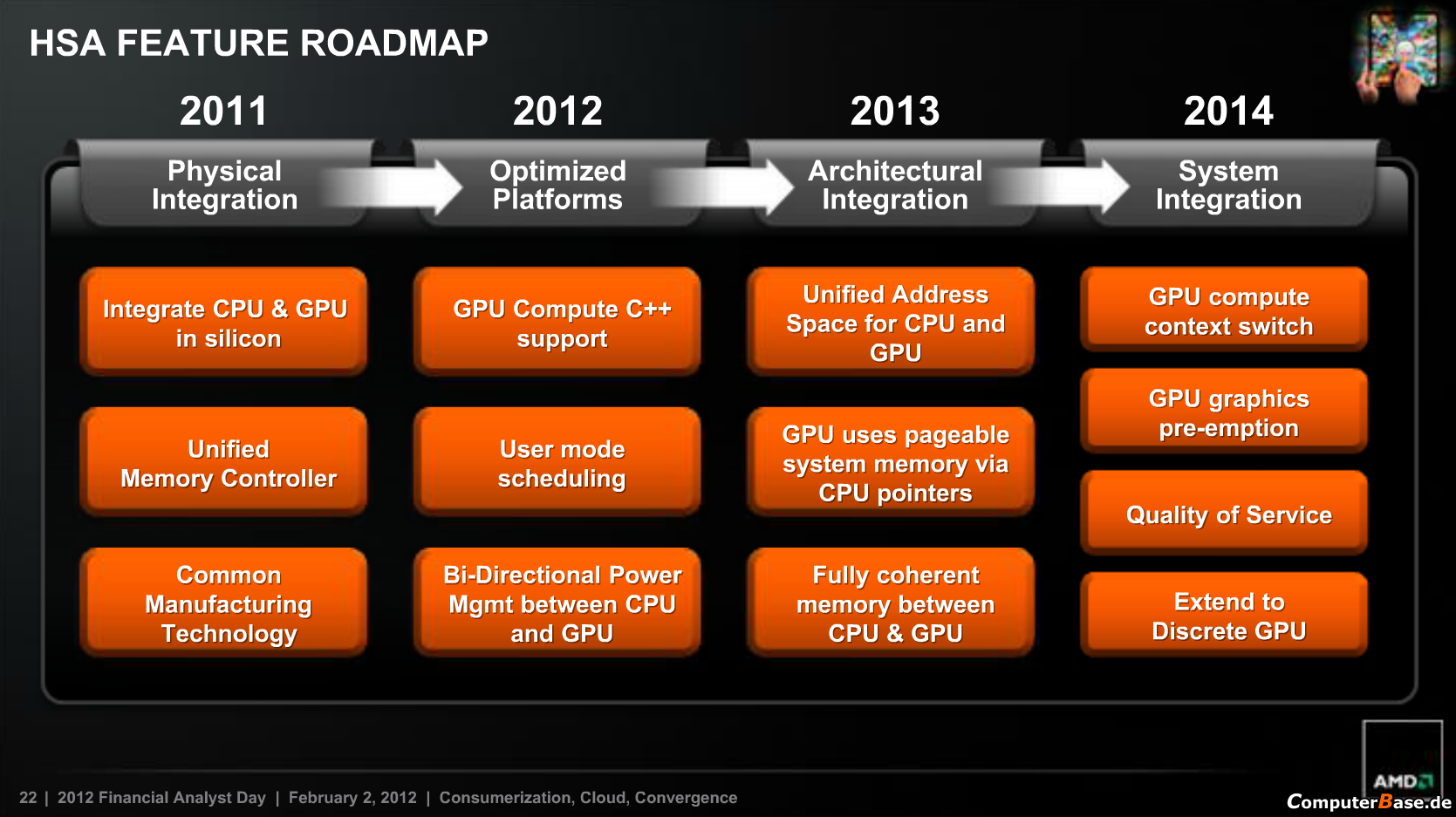 HSA FEATURE ROADMAP

2011

Physical Integration

Integrate CPU & GPU in silicon

Unified Memory Controller

Common Manufacturing Technology

2012

Optimized Platforms

GPU Compute C++ support

User mode scheduling

Bi-Directional Power Mgmt between CPU and GPU

2013

Architectural Integration

Unified Address Space for CPU and GPU

GPU uses pageable system memory via CPU pointers

Fully coherent memory between CPU & GPU

2014

System Integration

GPU compute context switch

GPU graphics pre-emption

Quality of Service

Extend to Discrete GPU

22 | 2012 Financial Analyst Day | February 2, 2012 | Consumerization, Cloud, Convergence

AMD

ComputerBase.de